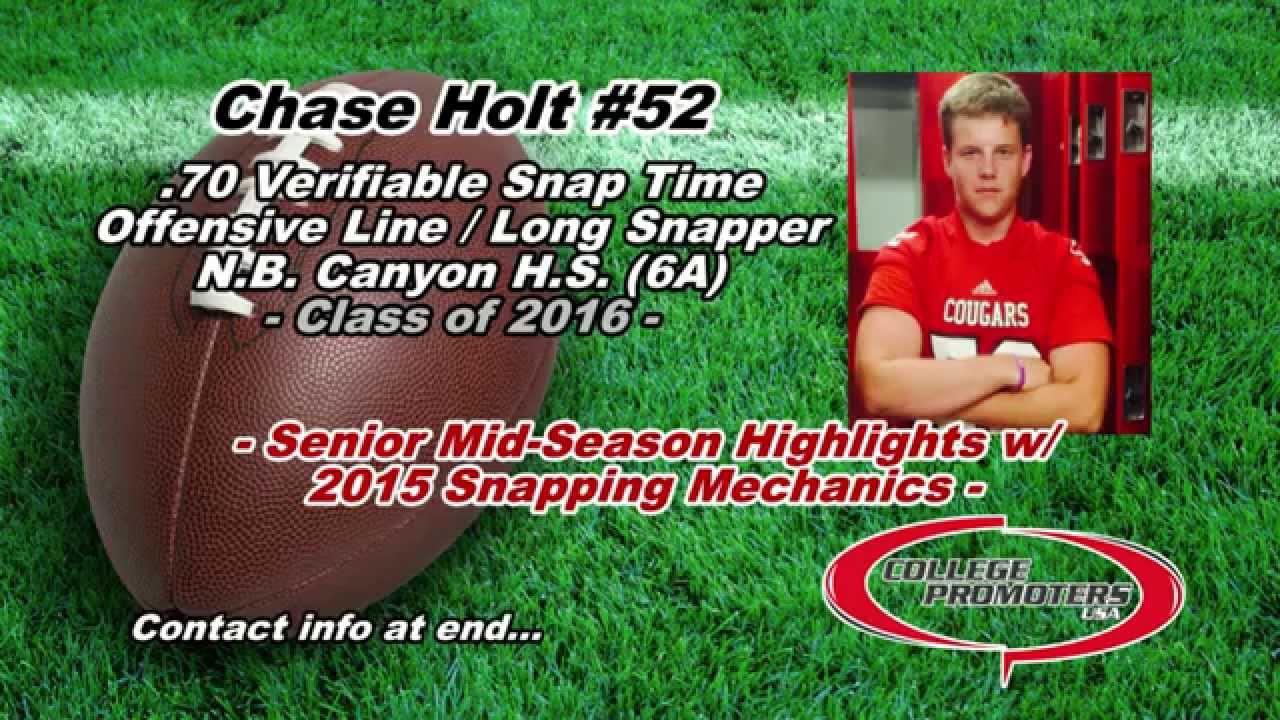 Chase Holt #52

.70 Verifiable Snap Time
Offensive Line / Long Snapper
N.B. Canyon H.S. (6A)
- Class of 2016 -

COUGARS

- Senior Mid-Season Highlights w/
2015 Snapping Mechanics -

COLLEGE
PROMOTERS
USA

Contact info at end...